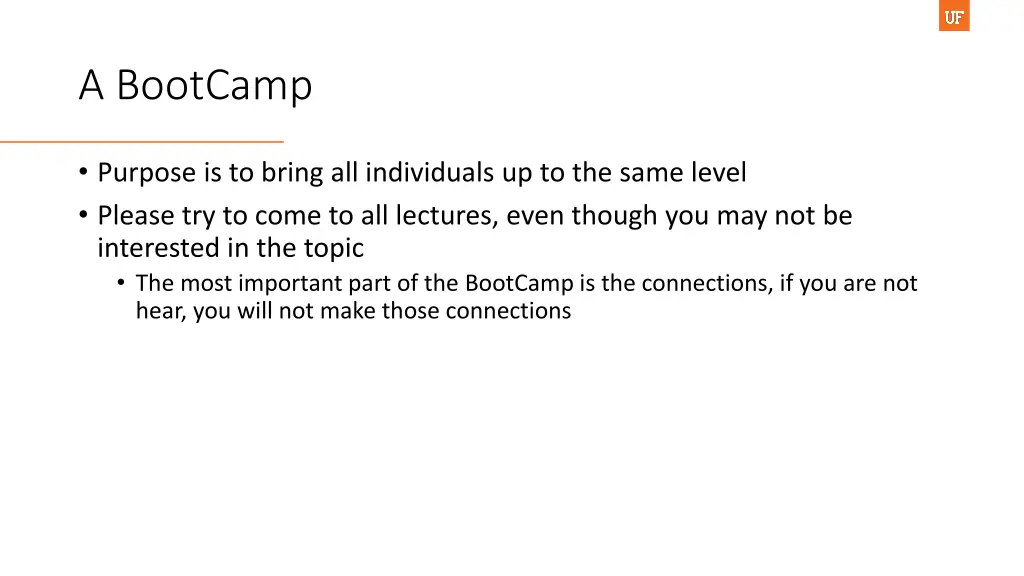 UF

A BootCamp

• Purpose is to bring all individuals up to the same level
• Please try to come to all lectures, even though you may not be interested in the topic
  • The most important part of the BootCamp is the connections, if you are not hear, you will not make those connections